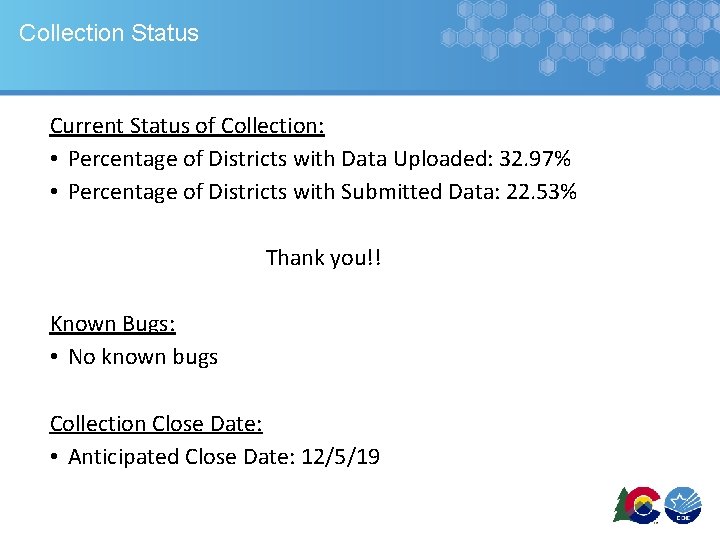 Collection Status

Current Status of Collection:

• Percentage of Districts with Data Uploaded: 32.97%
• Percentage of Districts with Submitted Data: 22.53%

Thank you!!

Known Bugs:

• No known bugs

Collection Close Date:

• Anticipated Close Date: 12/5/19

CDE